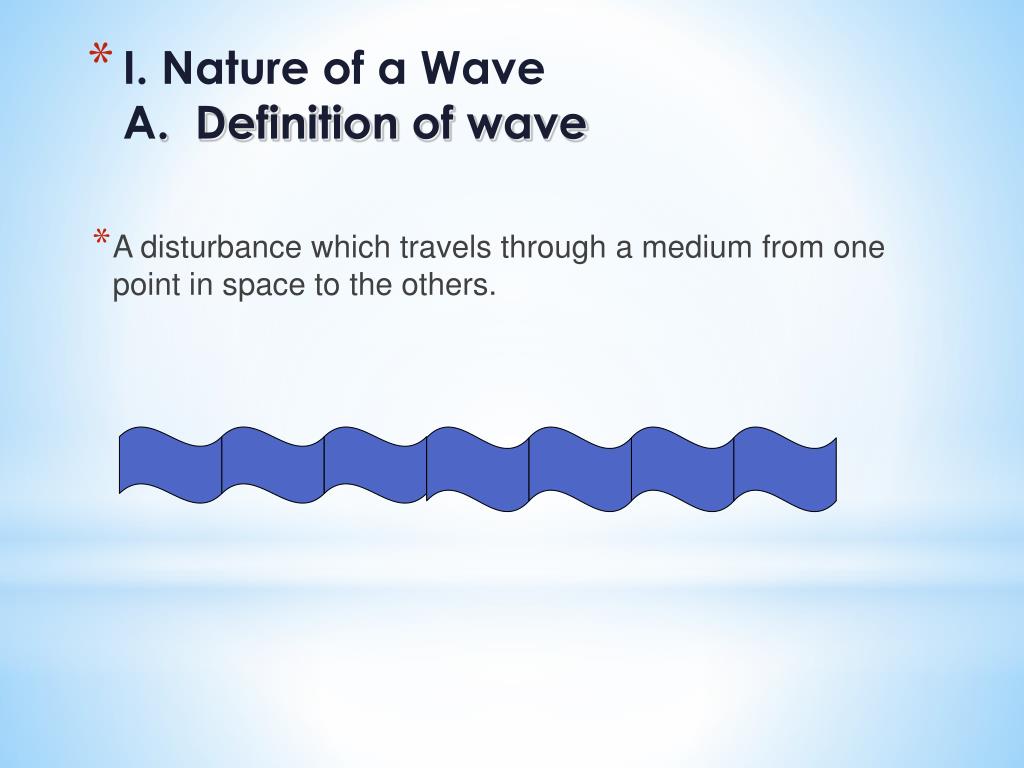 * I. Nature of a Wave
A. Definition of wave

* A disturbance which travels through a medium from one point in space to the others.